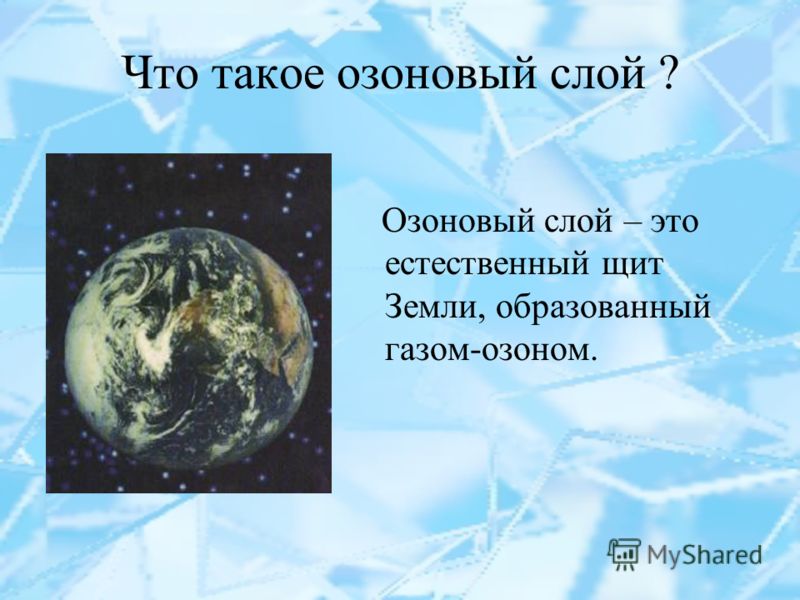 Что такое озоновый слой ?

Озоновый слой – это естественный щит Земли, образованный газом-озоном.

MyShared